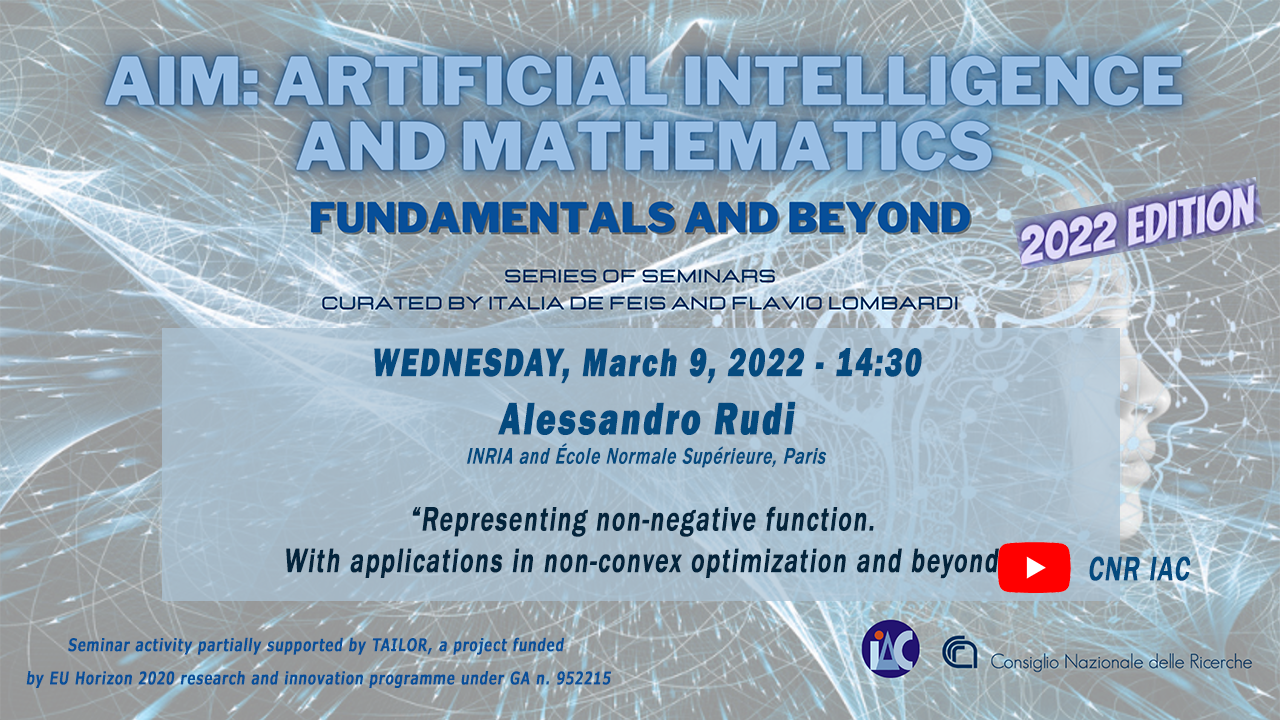 AIM: ARTIFICIAL INTELLIGENCE AND MATHEMATICS

FUNDAMENTALS AND BEYOND

2022 EDITION

SERIES OF SEMINARS
CURATED BY ITALIA DE FEIS AND FLAVIO LOMBARDI

WEDNESDAY, March 9, 2022 - 14:30

Alessandro Rudi

INRIA and École Normale Supérieure, Paris

"Representing non-negative function.
With applications in non-convex optimization and beyond

CNR IAC

Seminar activity partially supported by TAILOR, a project funded by EU Horizon 2020 research and innovation programme under GA n. 952215

IAC

Consiglio Nazionale delle Ricerche